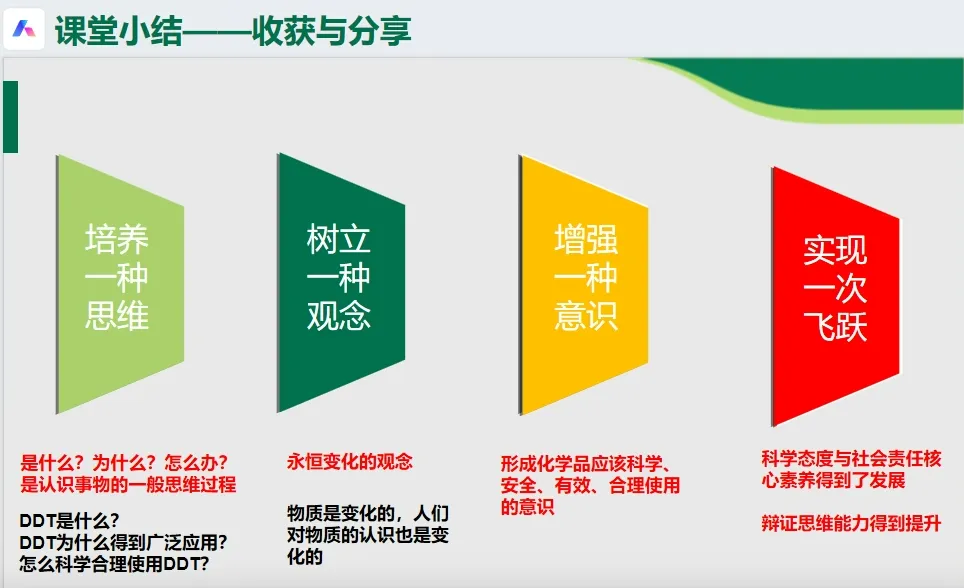 课堂小结——收获与分享

培养一种思维

树立一种观念

增强一种意识

实现一次飞跃

是什么？为什么？怎么办？是认识事物的一般思维过程

DDT是什么？
DDT为什么得到广泛应用？
怎么科学合理使用DDT？

永恒变化的观念

物质是变化的，人们对物质的认识也是变化的

形成化学品应该科学、安全、有效、合理使用的意识

科学态度与社会责任核心素养得到了发展

辩证思维能力得到提升